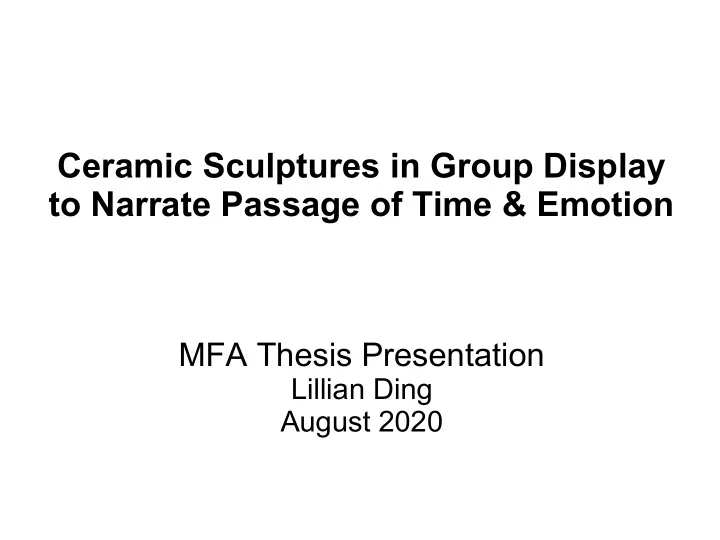 Ceramic Sculptures in Group Display to Narrate Passage of Time & Emotion

MFA Thesis Presentation
Lillian Ding
August 2020